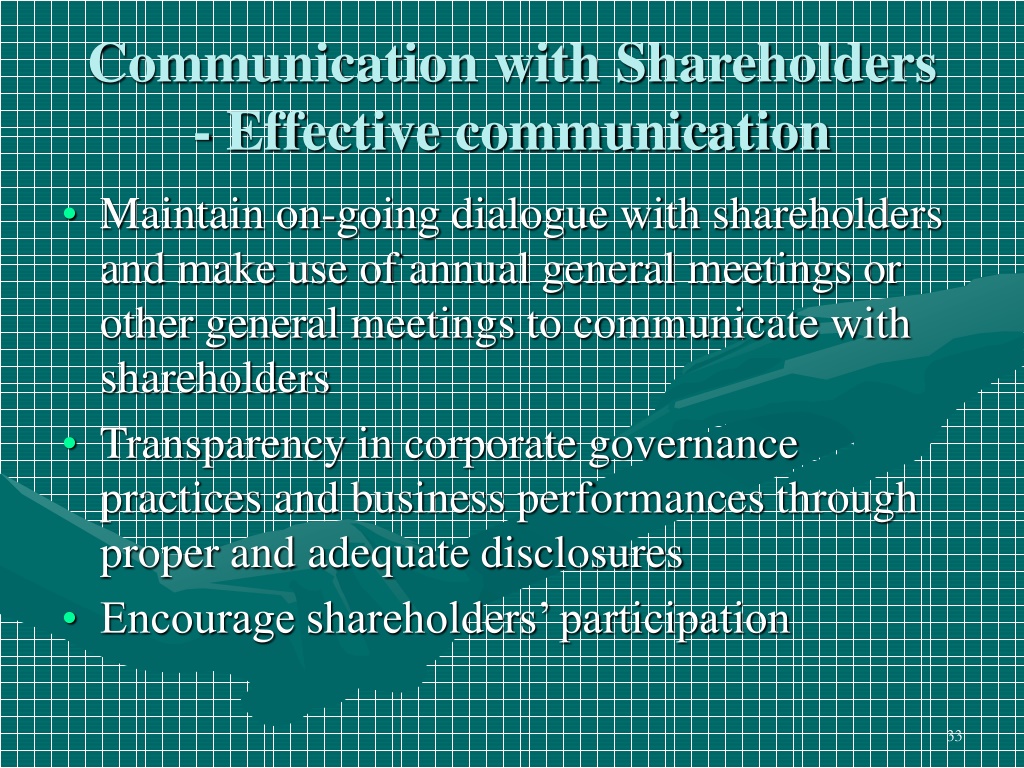 Communication with Shareholders - Effective communication

• Maintain on-going dialogue with shareholders and make use of annual general meetings or other general meetings to communicate with shareholders
• Transparency in corporate governance practices and business performances through proper and adequate disclosures
• Encourage shareholders' participation

33